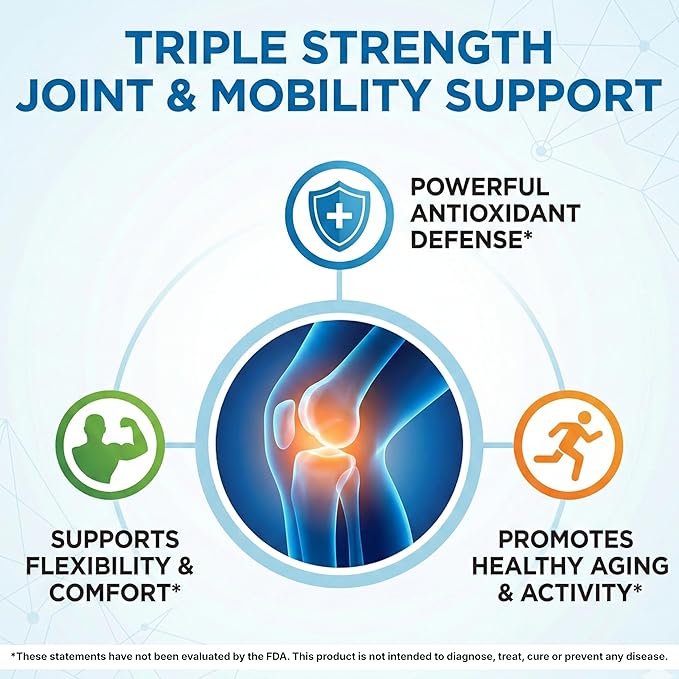 TRIPLE STRENGTH
JOINT & MOBILITY SUPPORT

POWERFUL ANTIOXIDANT DEFENSE*

SUPPORTS FLEXIBILITY & COMFORT*

PROMOTES HEALTHY AGING & ACTIVITY*

*These statements have not been evaluated by the FDA. This product is not intended to diagnose, treat, cure or prevent any disease.